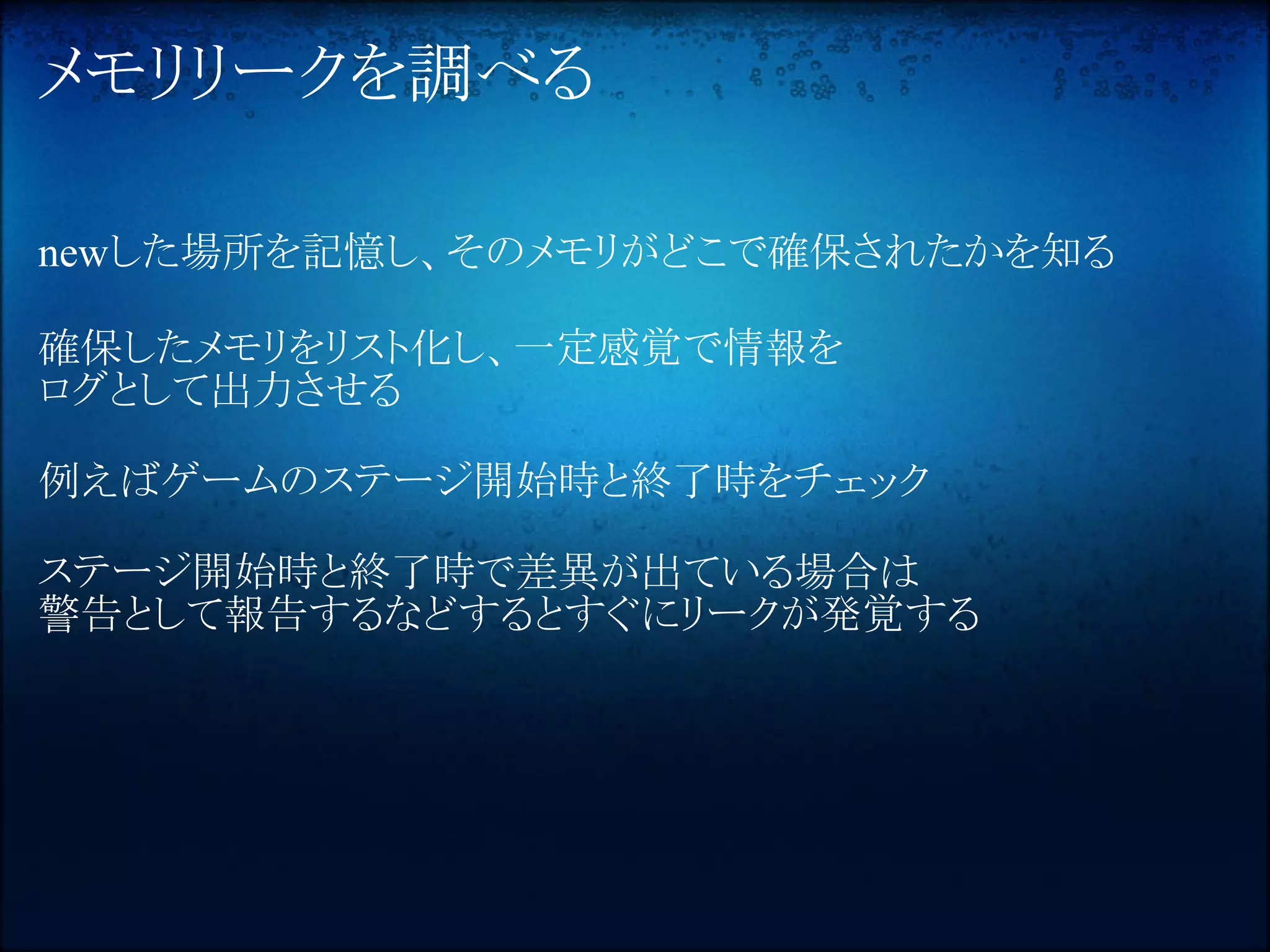 メモリリークを調べる

newした場所を記憶し、そのメモリがどこで確保されたかを知る

確保したメモリをリスト化し、一定感覚で情報をログとして出力させる

例えばゲームのステージ開始時と終了時をチェック

ステージ開始時と終了時で差異が出ている場合は警告として報告するなどするとすぐにリークが発覚する